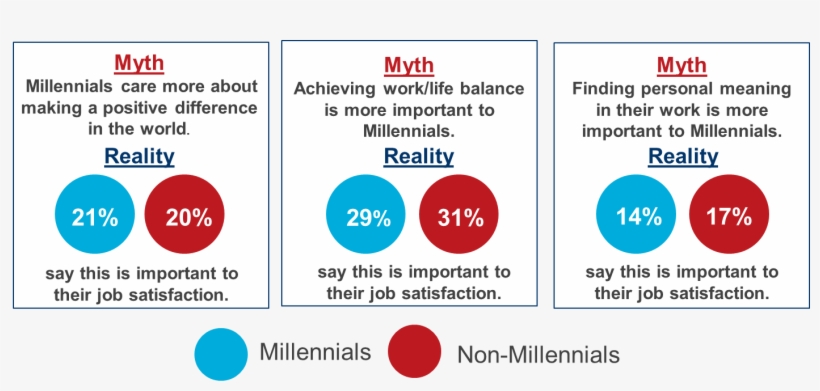 Myth
Millennials care more about making a positive difference in the world.
Reality
21%
20%
say this is important to their job satisfaction.

Myth
Achieving work/life balance is more important to Millennials.
Reality
29%
31%
say this is important to their job satisfaction.

Myth
Finding personal meaning in their work is more important to Millennials.
Reality
14%
17%
say this is important to their job satisfaction.

Millennials
Non-Millennials